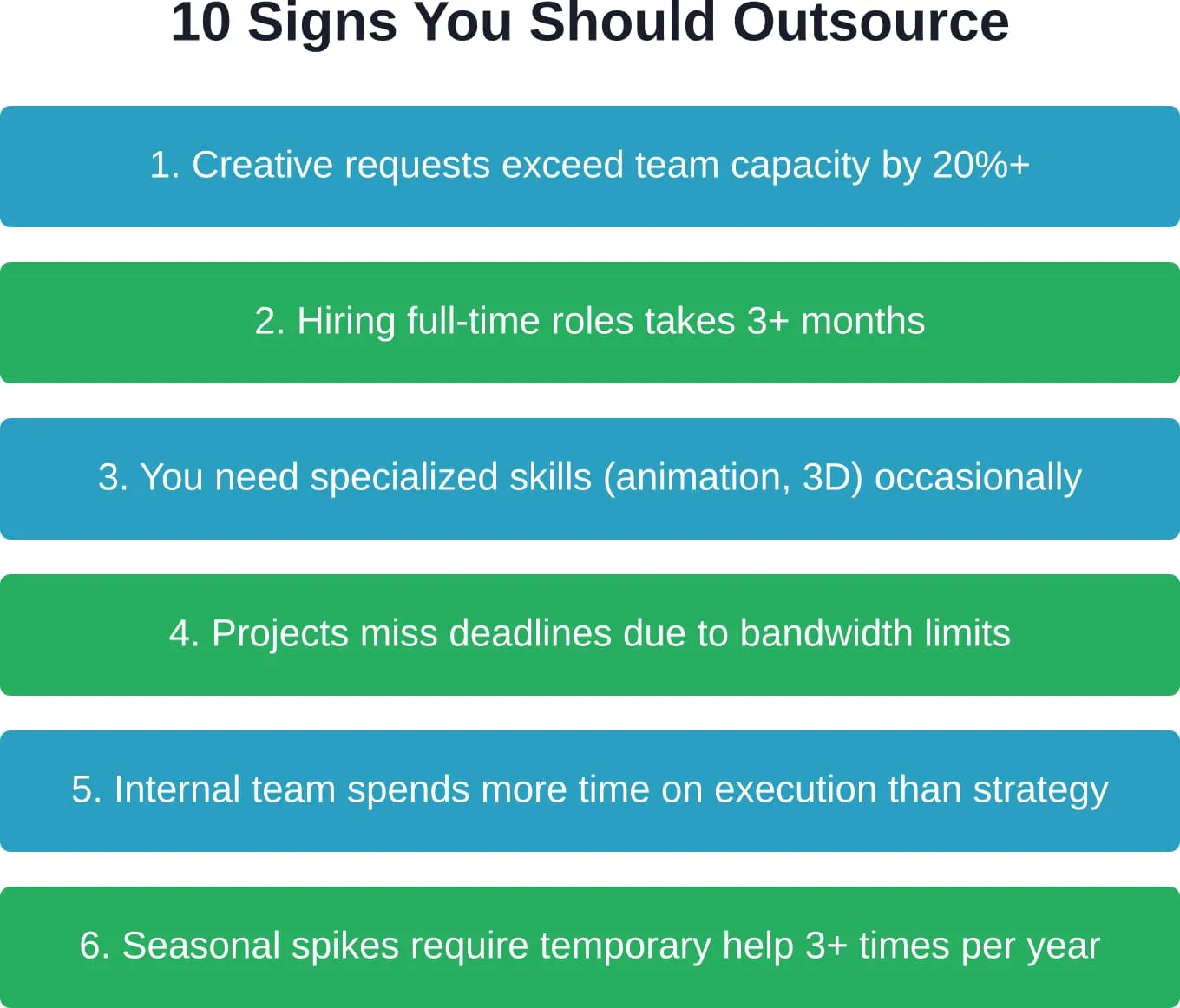 10 Signs You Should Outsource

1. Creative requests exceed team capacity by 20%+

2. Hiring full-time roles takes 3+ months

3. You need specialized skills (animation, 3D) occasionally

4. Projects miss deadlines due to bandwidth limits

5. Internal team spends more time on execution than strategy

6. Seasonal spikes require temporary help 3+ times per year